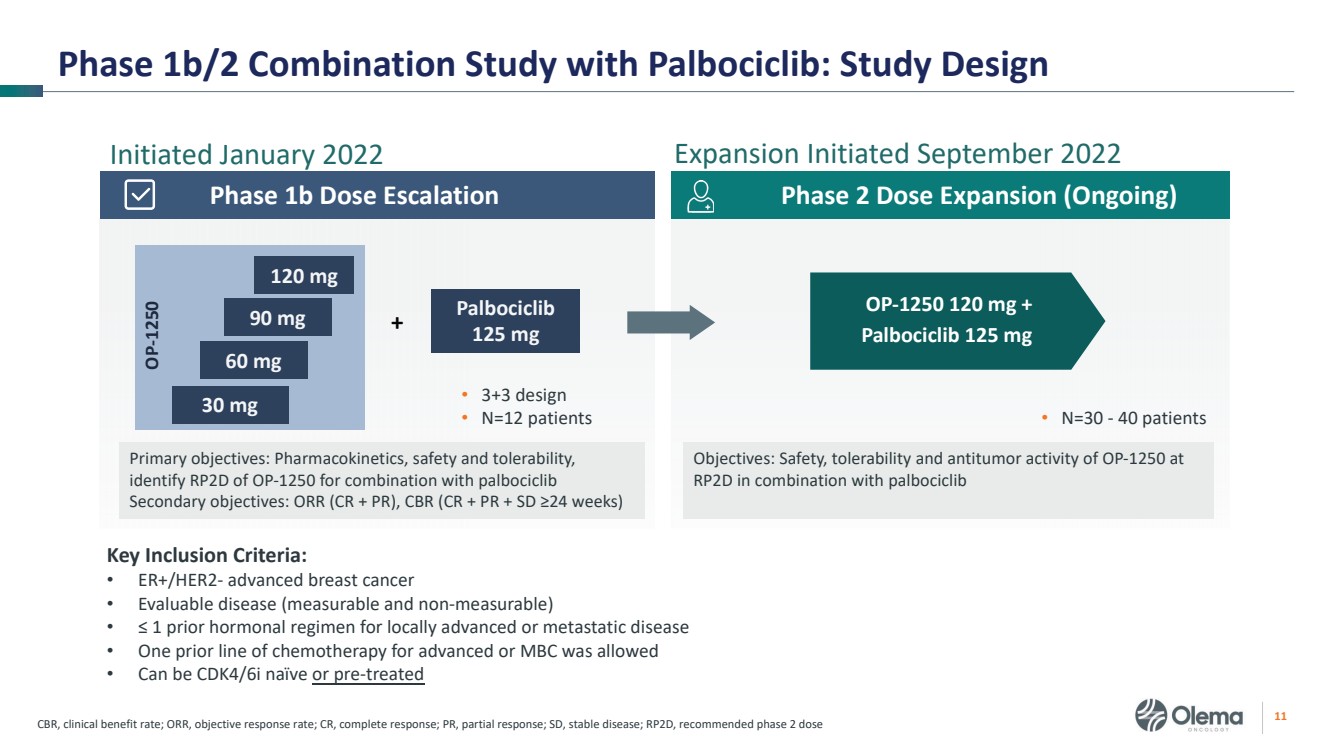 Phase 1b/2 Combination Study with Palbociclib: Study Design

Initiated January 2022

Phase 1b Dose Escalation

OP-1250

120 mg

90 mg

60 mg

30 mg

+

Palbociclib 125 mg

• 3+3 design
• N=12 patients

Primary objectives: Pharmacokinetics, safety and tolerability, identify RP2D of OP-1250 for combination with palbociclib
Secondary objectives: ORR (CR + PR), CBR (CR + PR + SD ≥24 weeks)

Expansion Initiated September 2022

Phase 2 Dose Expansion (Ongoing)

OP-1250 120 mg + Palbociclib 125 mg

• N=30 - 40 patients

Objectives: Safety, tolerability and antitumor activity of OP-1250 at RP2D in combination with palbociclib

Key Inclusion Criteria:
• ER+/HER2- advanced breast cancer
• Evaluable disease (measurable and non-measurable)
• ≤ 1 prior hormonal regimen for locally advanced or metastatic disease
• One prior line of chemotherapy for advanced or MBC was allowed
• Can be CDK4/6i naïve or pre-treated

CBR, clinical benefit rate; ORR, objective response rate; CR, complete response; PR, partial response; SD, stable disease; RP2D, recommended phase 2 dose

Olema ONCOLOGY

11